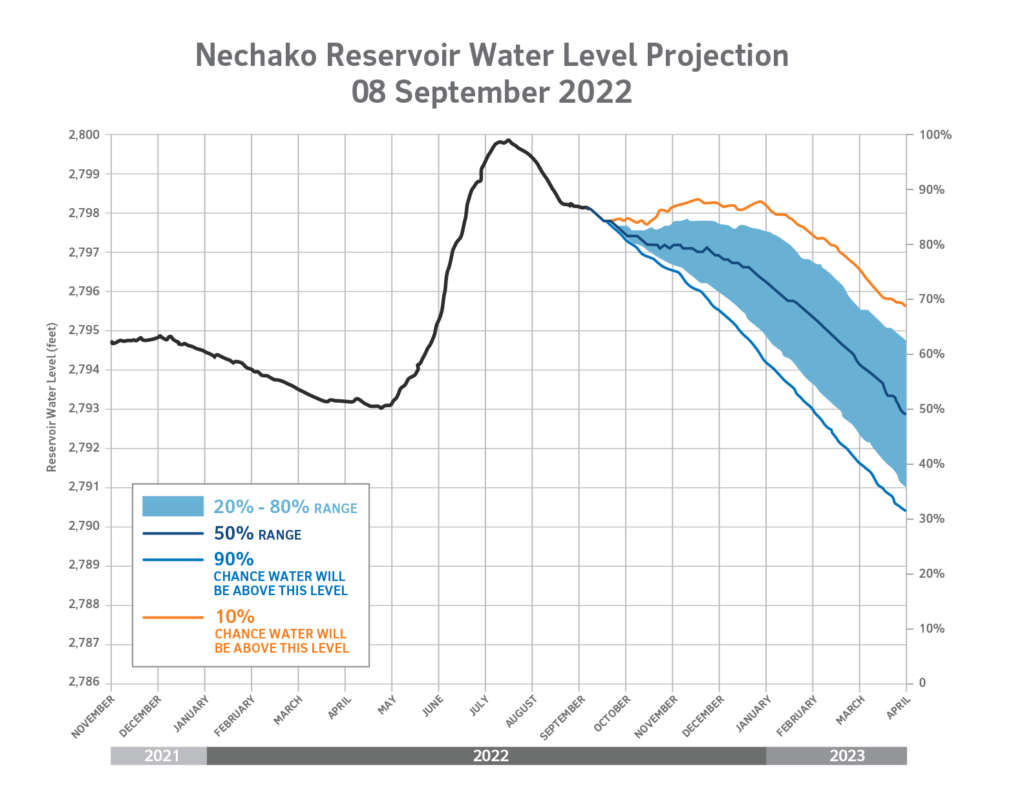 Nechako Reservoir Water Level Projection
08 September 2022

Reservoir Water Level (feet)

2,800
2,799
2,798
2,797
2,796
2,795
2,794
2,793
2,792
2,791
2,790
2,789
2,788
2,787
2,786

100%
90%
80%
70%
60%
50%
40%
30%
20%
10%
0

20% - 80% RANGE
50% RANGE
90% CHANCE WATER WILL BE ABOVE THIS LEVEL
10% CHANCE WATER WILL BE ABOVE THIS LEVEL

NOVEMBER
DECEMBER
JANUARY
FEBRUARY
MARCH
APRIL
MAY
JUNE
JULY
AUGUST
SEPTEMBER
OCTOBER
NOVEMBER
DECEMBER
JANUARY
FEBRUARY
MARCH
APRIL

2021
2022
2023